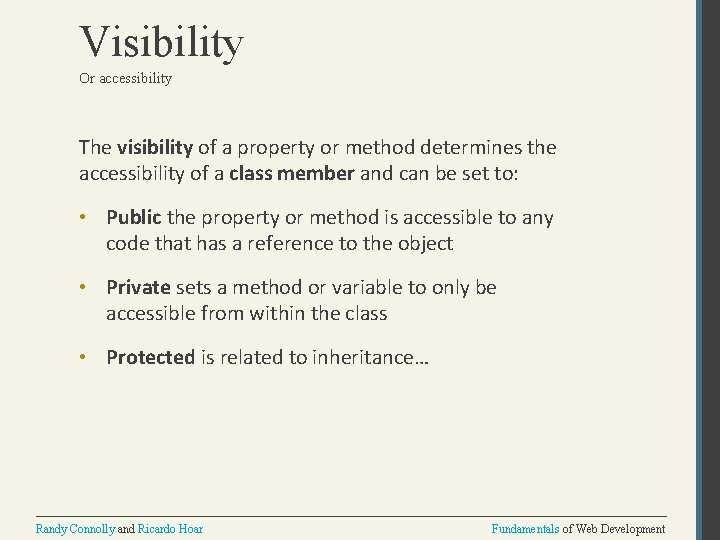 Visibility

Or accessibility

The visibility of a property or method determines the accessibility of a class member and can be set to:

• Public the property or method is accessible to any code that has a reference to the object

• Private sets a method or variable to only be accessible from within the class

• Protected is related to inheritance…

Randy Connolly and Ricardo Hoar

Fundamentals of Web Development